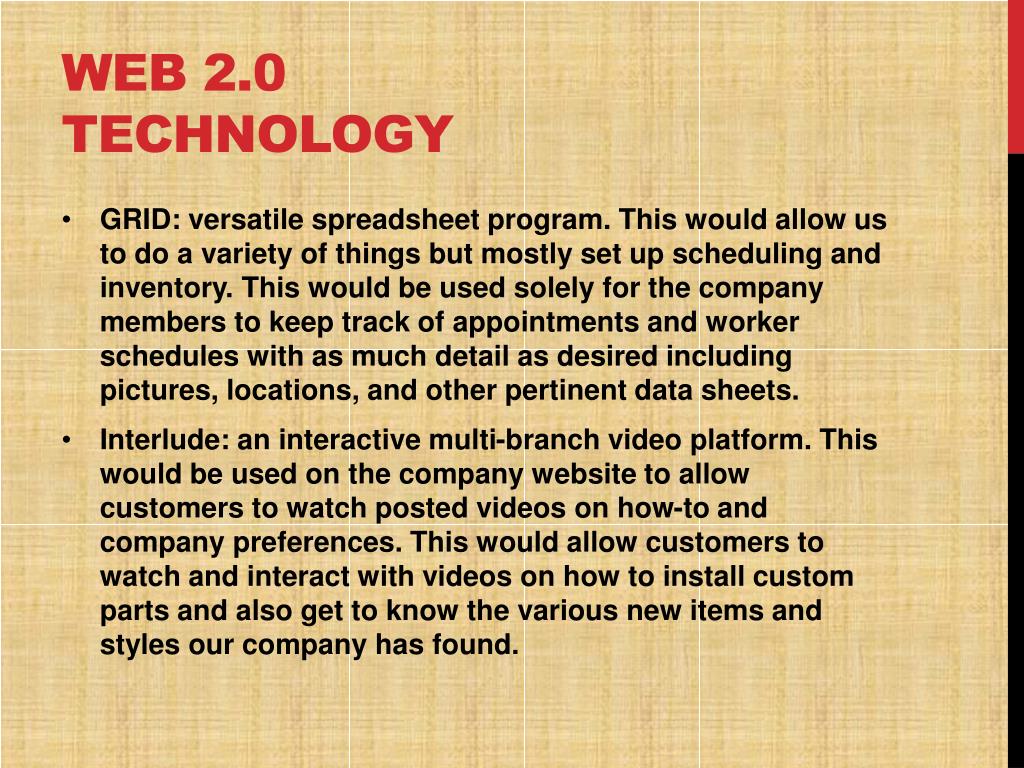 WEB 2.0 TECHNOLOGY

• GRID: versatile spreadsheet program. This would allow us to do a variety of things but mostly set up scheduling and inventory. This would be used solely for the company members to keep track of appointments and worker schedules with as much detail as desired including pictures, locations, and other pertinent data sheets.

• Interlude: an interactive multi-branch video platform. This would be used on the company website to allow customers to watch posted videos on how-to and company preferences. This would allow customers to watch and interact with videos on how to install custom parts and also get to know the various new items and styles our company has found.